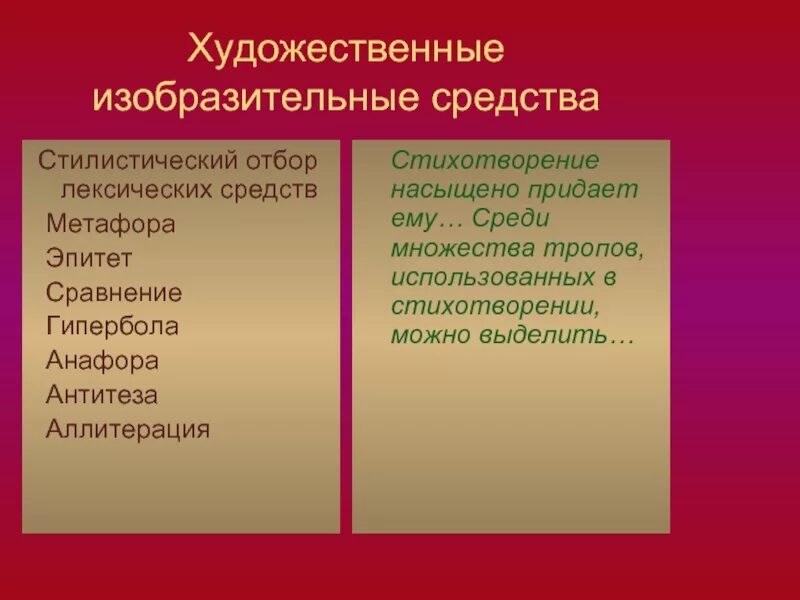 Художественные изобразительные средства

Стилистический отбор лексических средств
Метафора
Эпитет
Сравнение
Гипербола
Анафора
Антитеза
Аллитерация

Стихотворение насыщено придает ему… Среди множества тропов, использованных в стихотворении, можно выделить…